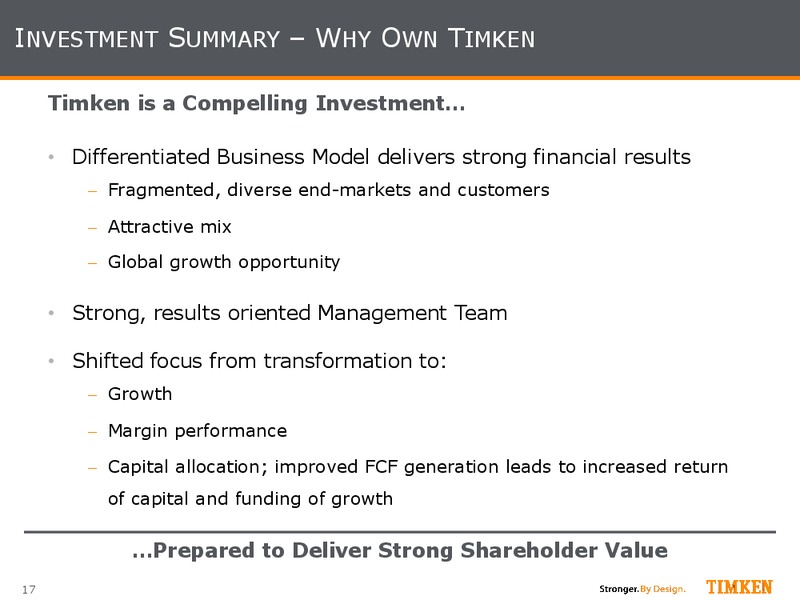 INVESTMENT SUMMARY – WHY OWN TIMKEN

Timken is a Compelling Investment…

• Differentiated Business Model delivers strong financial results
– Fragmented, diverse end-markets and customers
– Attractive mix
– Global growth opportunity

• Strong, results oriented Management Team

• Shifted focus from transformation to:
– Growth
– Margin performance
– Capital allocation; improved FCF generation leads to increased return of capital and funding of growth

…Prepared to Deliver Strong Shareholder Value

17

Stronger. By Design. TIMKEN